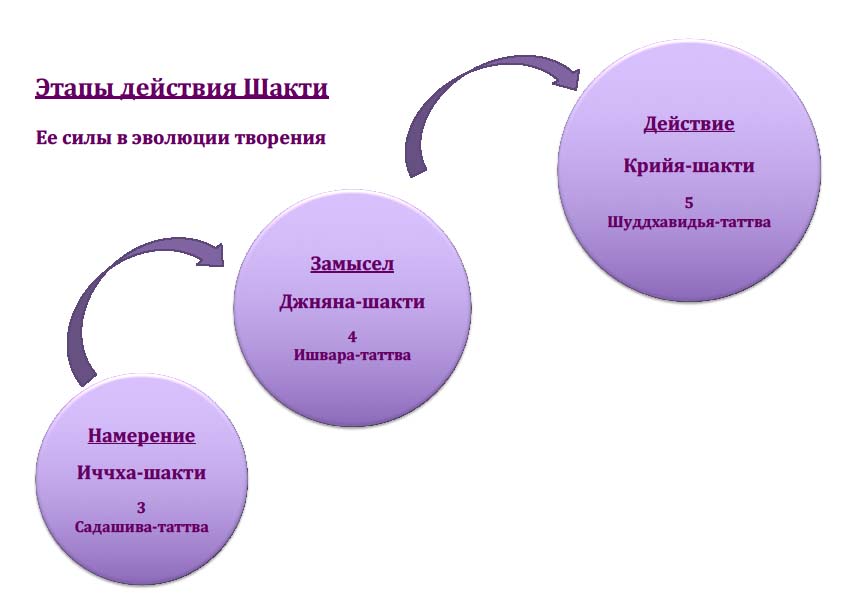 Этапы действия Шакти

Ее силы в эволюции творения

Намерение

Иччха-шакти

3
Садашива-таттва

Замысел

Джняна-шакти

4
Ишвара-таттва

Действие

Крийя-шакти

5
Шуддхавидья-таттва